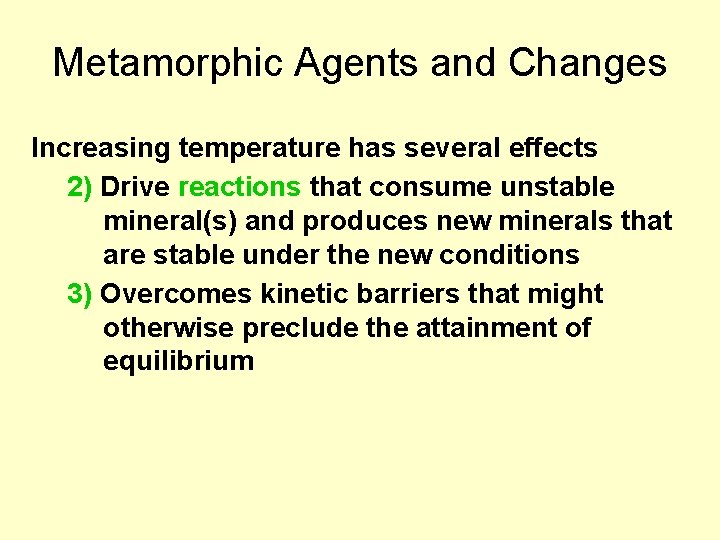 Metamorphic Agents and Changes

Increasing temperature has several effects

2) Drive reactions that consume unstable mineral(s) and produces new minerals that are stable under the new conditions

3) Overcomes kinetic barriers that might otherwise preclude the attainment of equilibrium